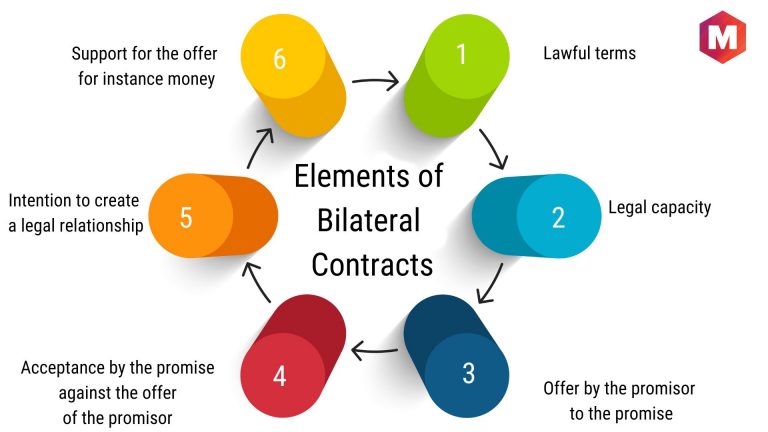 M

Elements of Bilateral Contracts

1
Lawful terms

2
Legal capacity

3
Offer by the promisor to the promise

4
Acceptance by the promise against the offer of the promisor

5
Intention to create a legal relationship

6
Support for the offer for instance money